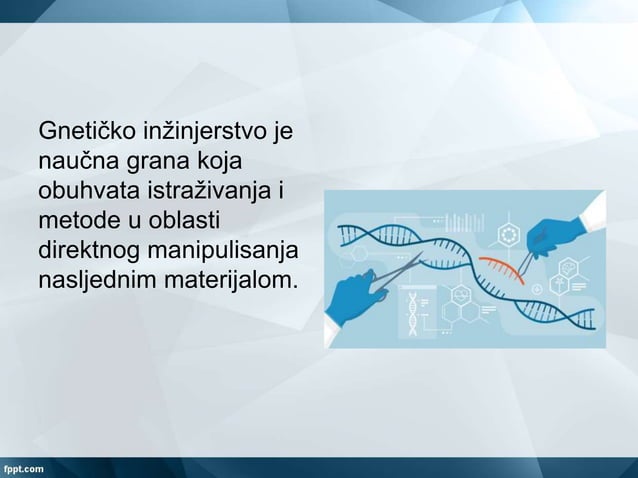 Gnetičko inžinjerstvo je naučna grana koja obuhvata istraživanja i metode u oblasti direktnog manipulisanja nasljednim materijalom.

fppt.com